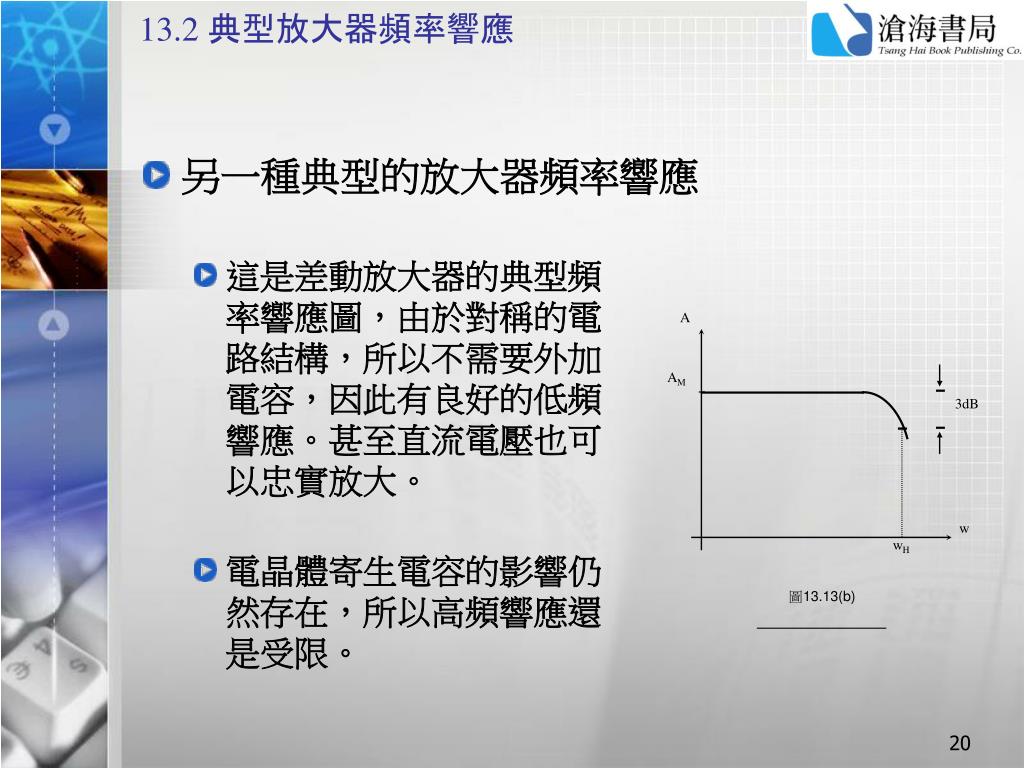 13.2 典型放大器頻率響應

滄海書局
Tsang Hai Book Publishing Co.

另一種典型的放大器頻率響應

這是差動放大器的典型頻率響應圖，由於對稱的電路結構，所以不需要外加電容，因此有良好的低頻響應。甚至直流電壓也可以忠實放大。

電晶體寄生電容的影響仍然存在，所以高頻響應還是受限。

A

$A_M$

3dB

w

$w_H$

圖13.13(b)

20